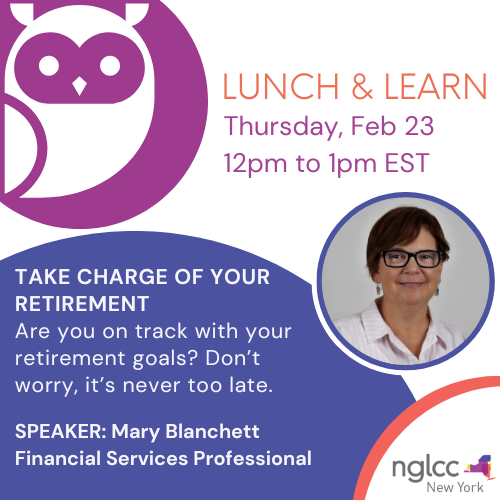 LUNCH & LEARN
Thursday, Feb 23
12pm to 1pm EST

TAKE CHARGE OF YOUR RETIREMENT
Are you on track with your retirement goals? Don't worry, it's never too late.

SPEAKER: Mary Blanchett
Financial Services Professional

nglcc
New York